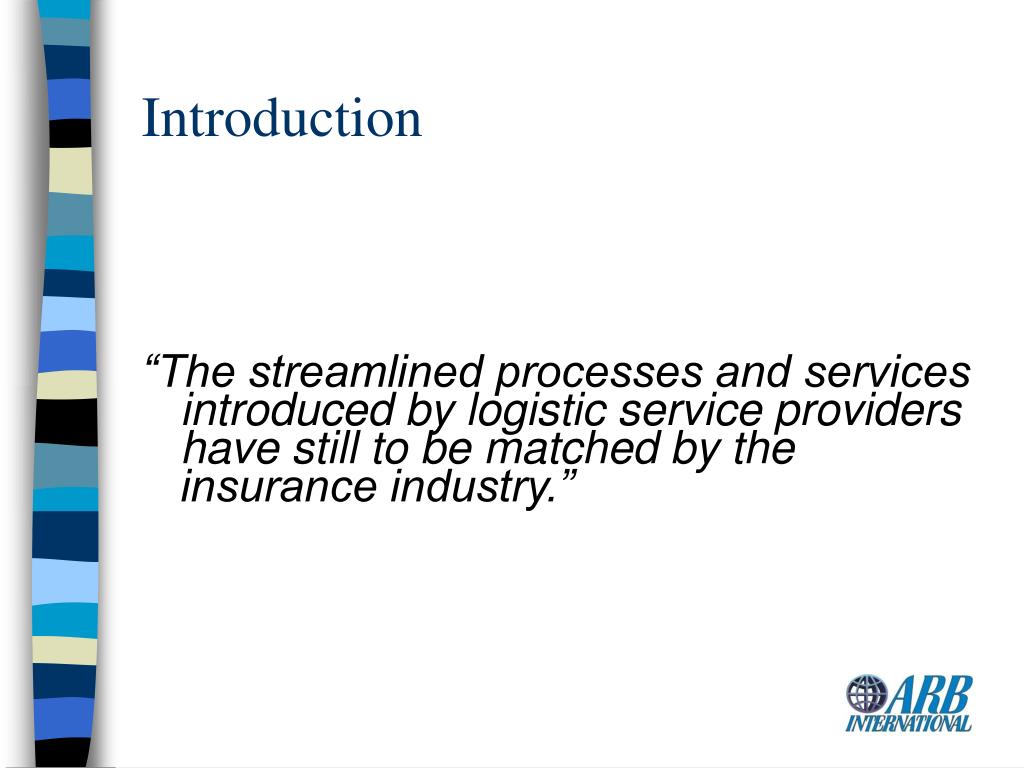 Introduction

“The streamlined processes and services introduced by logistic service providers have still to be matched by the insurance industry.”

ARB
INTERNATIONAL